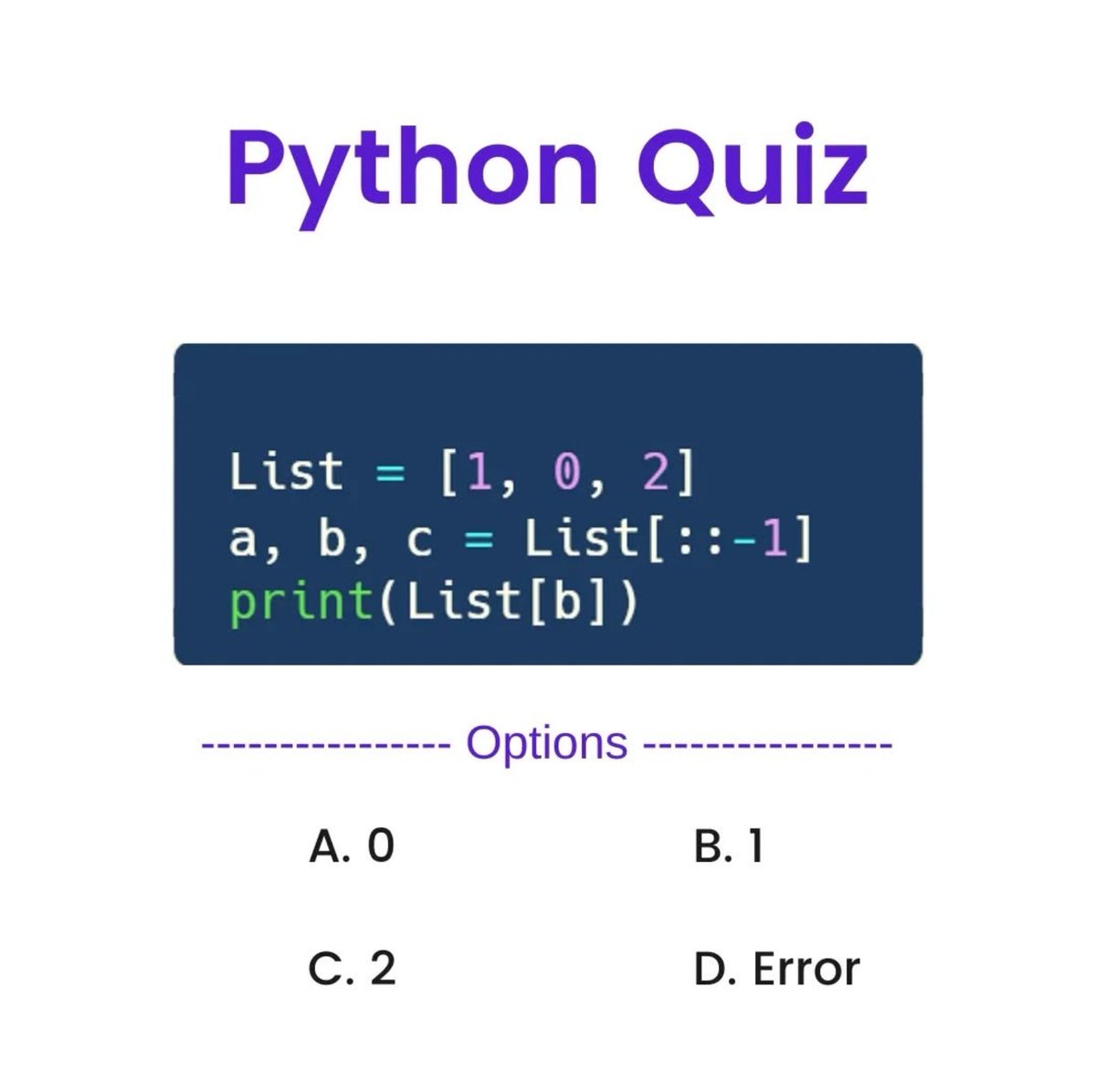 Python Quiz

List = [1, 0, 2]
a, b, c = List[::-1]
print(List[b])

--------------- Options ---------------

A. 0

B. 1

C. 2

D. Error